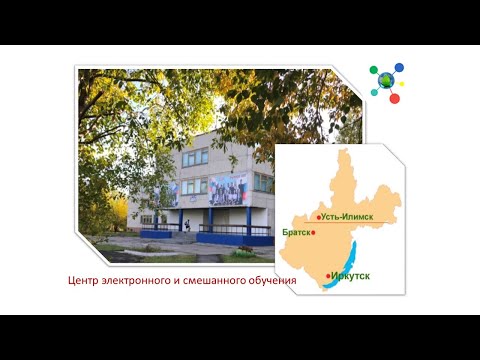 Усть-Илимск
Братск
Иркутск

Центр электронного и смешанного обучения